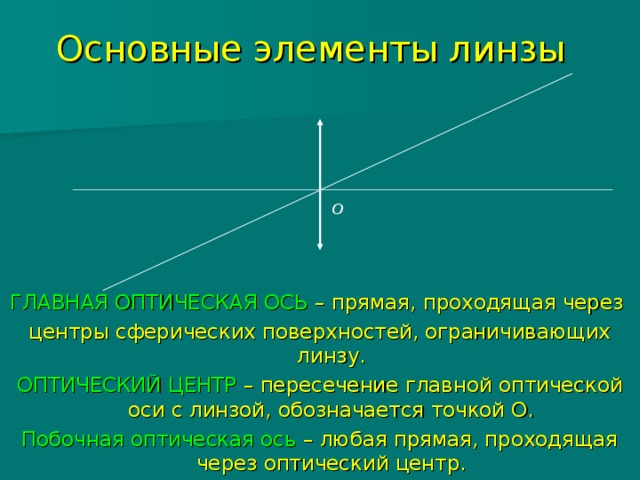 Основные элементы линзы

O

ГЛАВНАЯ ОПТИЧЕСКАЯ ОСЬ – прямая, проходящая через центры сферических поверхностей, ограничивающих линзу.

ОПТИЧЕСКИЙ ЦЕНТР – пересечение главной оптической оси с линзой, обозначается точкой О.

Побочная оптическая ось – любая прямая, проходящая через оптический центр.